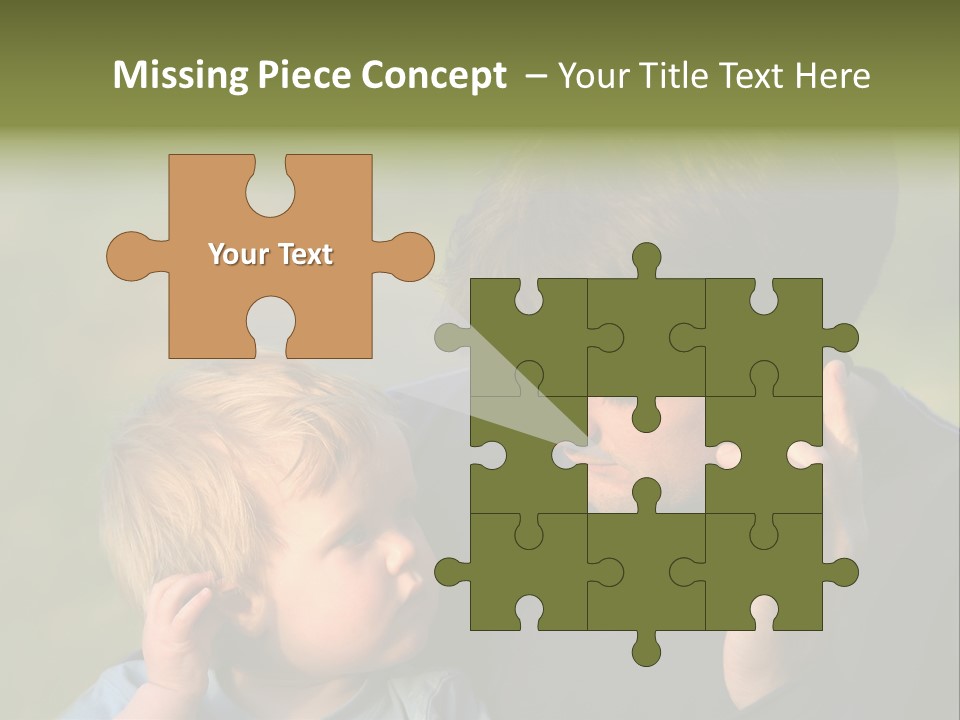 Missing Piece Concept – Your Title Text Here

Your Text